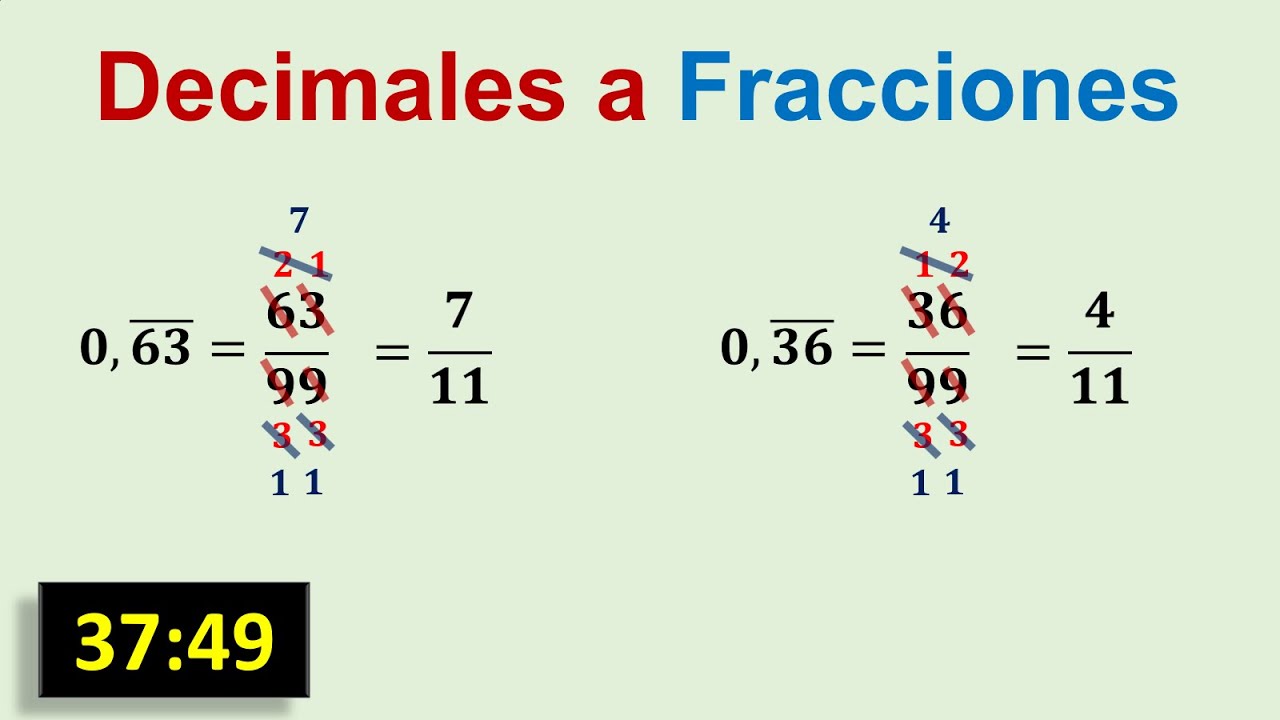 Decimales a Fracciones

7
21
$0,\overline{63} = \frac{63}{99} = \frac{7}{11}$
33
11

4
12
$0,\overline{36} = \frac{36}{99} = \frac{4}{11}$
33
11

37:49